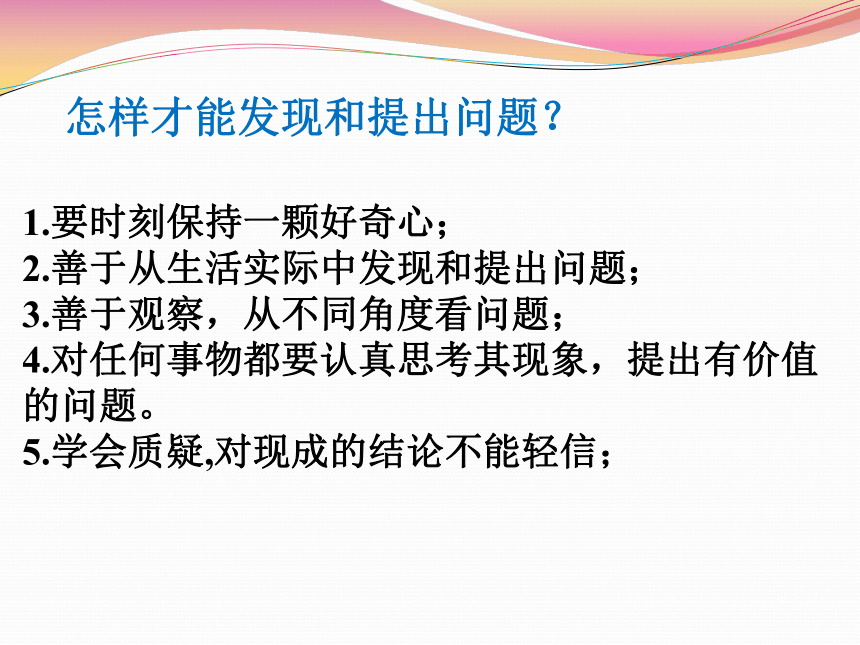 怎样才能发现和提出问题？

1.要时刻保持一颗好奇心；
2.善于从生活实际中发现和提出问题；
3.善于观察，从不同角度看问题；
4.对任何事物都要认真思考其现象，提出有价值的问题。
5.学会质疑,对现成的结论不能轻信；